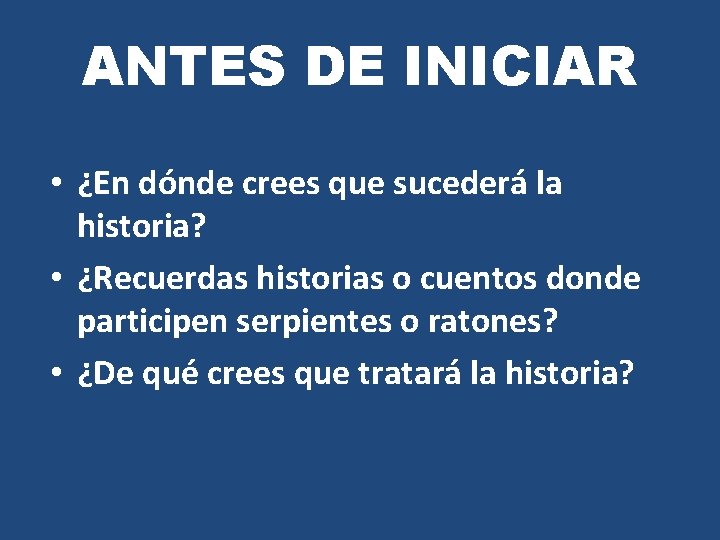 ANTES DE INICIAR

• ¿En dónde crees que sucederá la historia?
• ¿Recuerdas historias o cuentos donde participen serpientes o ratones?
• ¿De qué crees que tratará la historia?